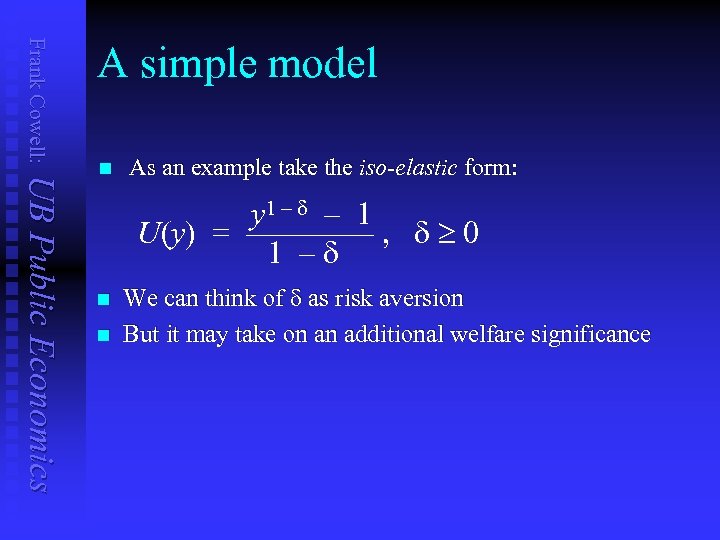 Frank Cowell: UB Public Economics

A simple model

As an example take the iso-elastic form:

$U(y) = \frac{y^{1-\delta} - 1}{1 - \delta}, \quad \delta \geq 0$

We can think of $\delta$ as risk aversion

But it may take on an additional welfare significance